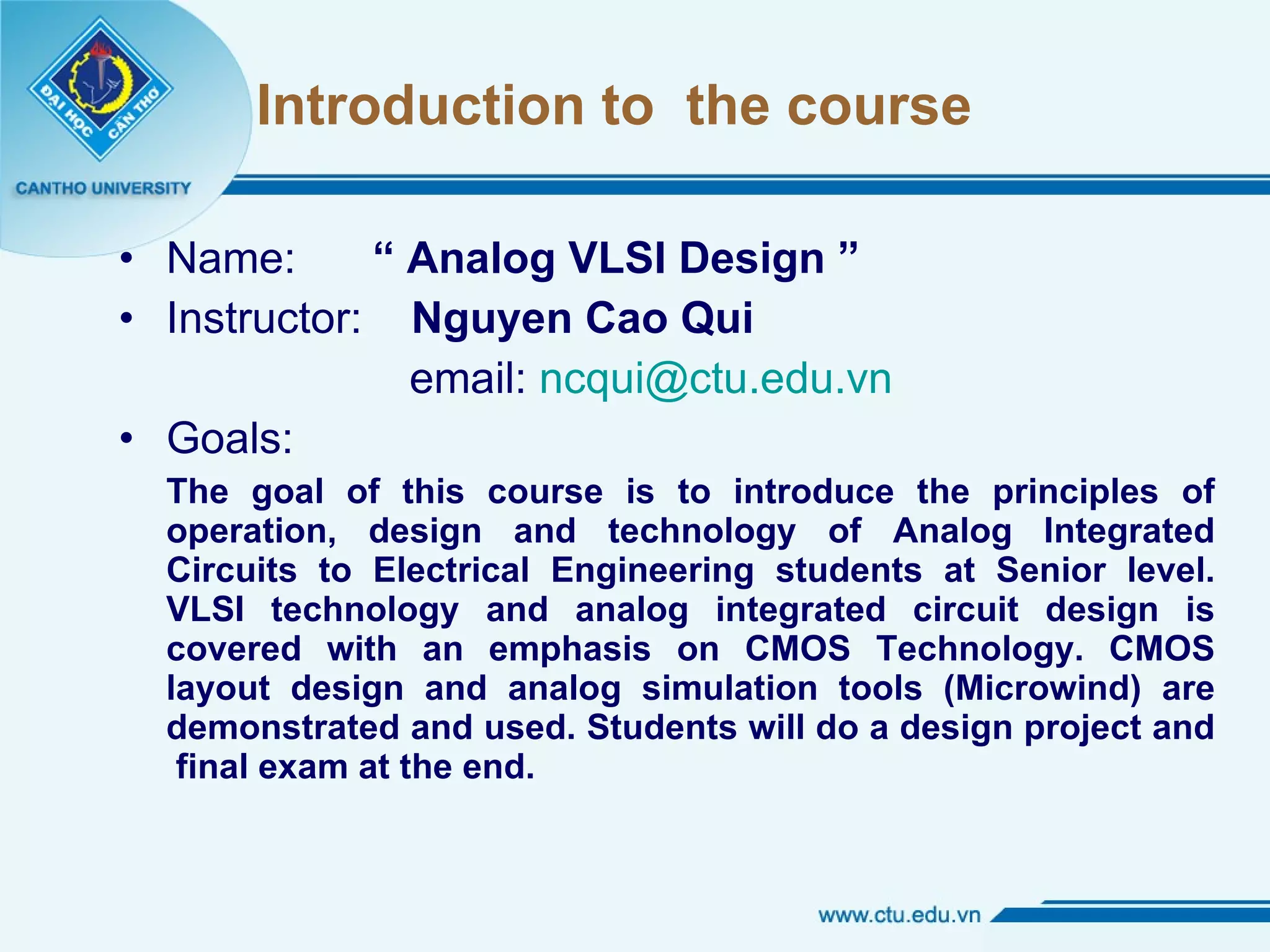 ĐẠI HỌC CẦN THƠ
CANTHO UNIVERSITY

Introduction to the course

• Name: “ Analog VLSI Design ”
• Instructor: Nguyen Cao Qui
email: ncqui@ctu.edu.vn
• Goals:

The goal of this course is to introduce the principles of operation, design and technology of Analog Integrated Circuits to Electrical Engineering students at Senior level. VLSI technology and analog integrated circuit design is covered with an emphasis on CMOS Technology. CMOS layout design and analog simulation tools (Microwind) are demonstrated and used. Students will do a design project and final exam at the end.

www.ctu.edu.vn